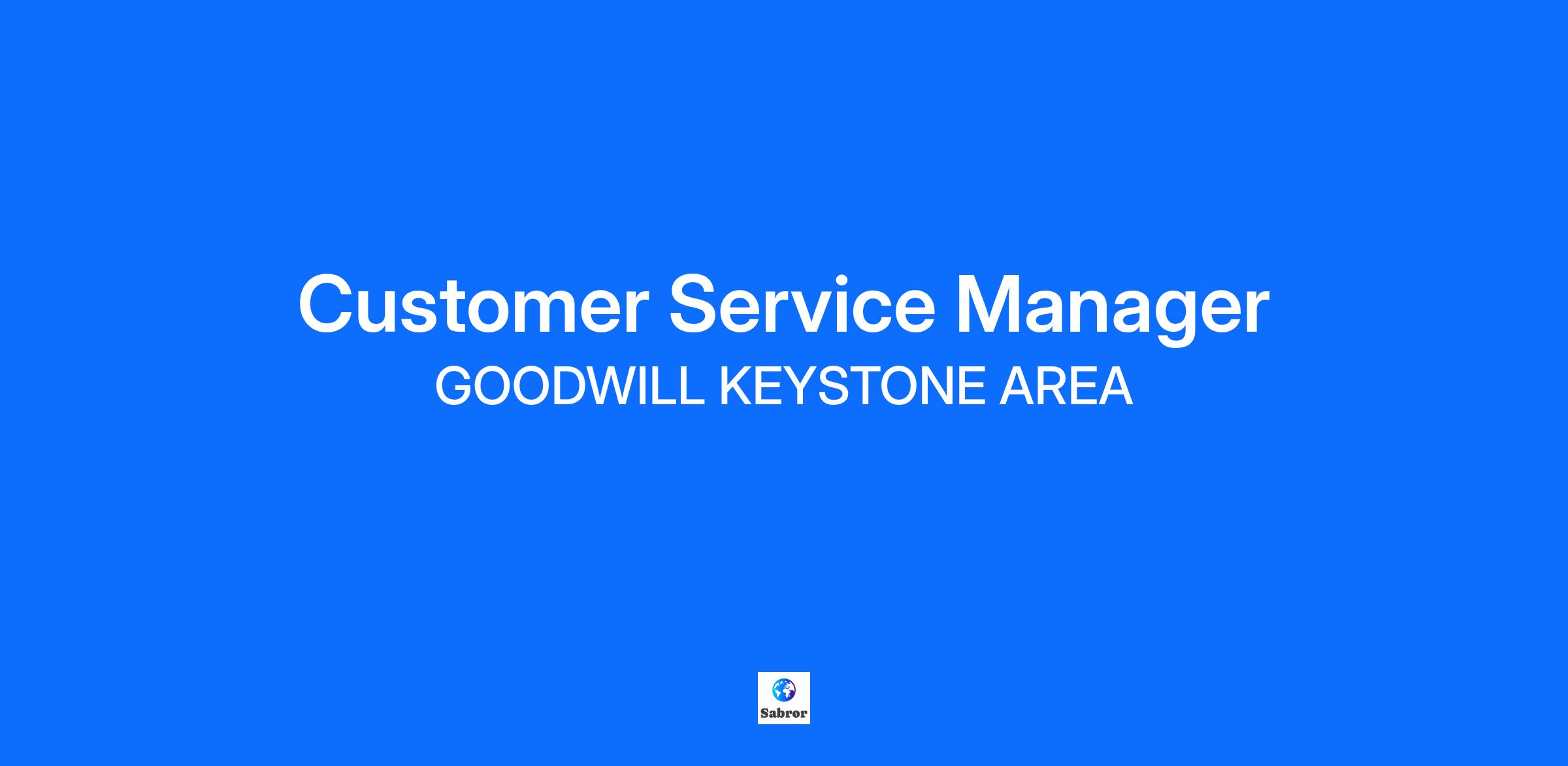 Customer Service Manager
GOODWILL KEYSTONE AREA

Sabror